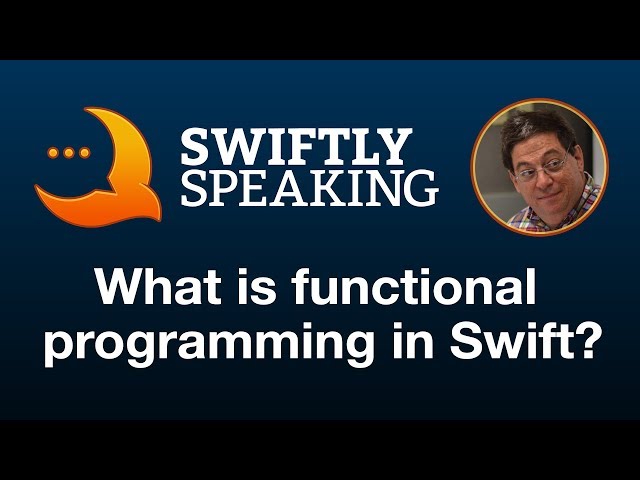 SWIFTLY
SPEAKING

What is functional programming in Swift?